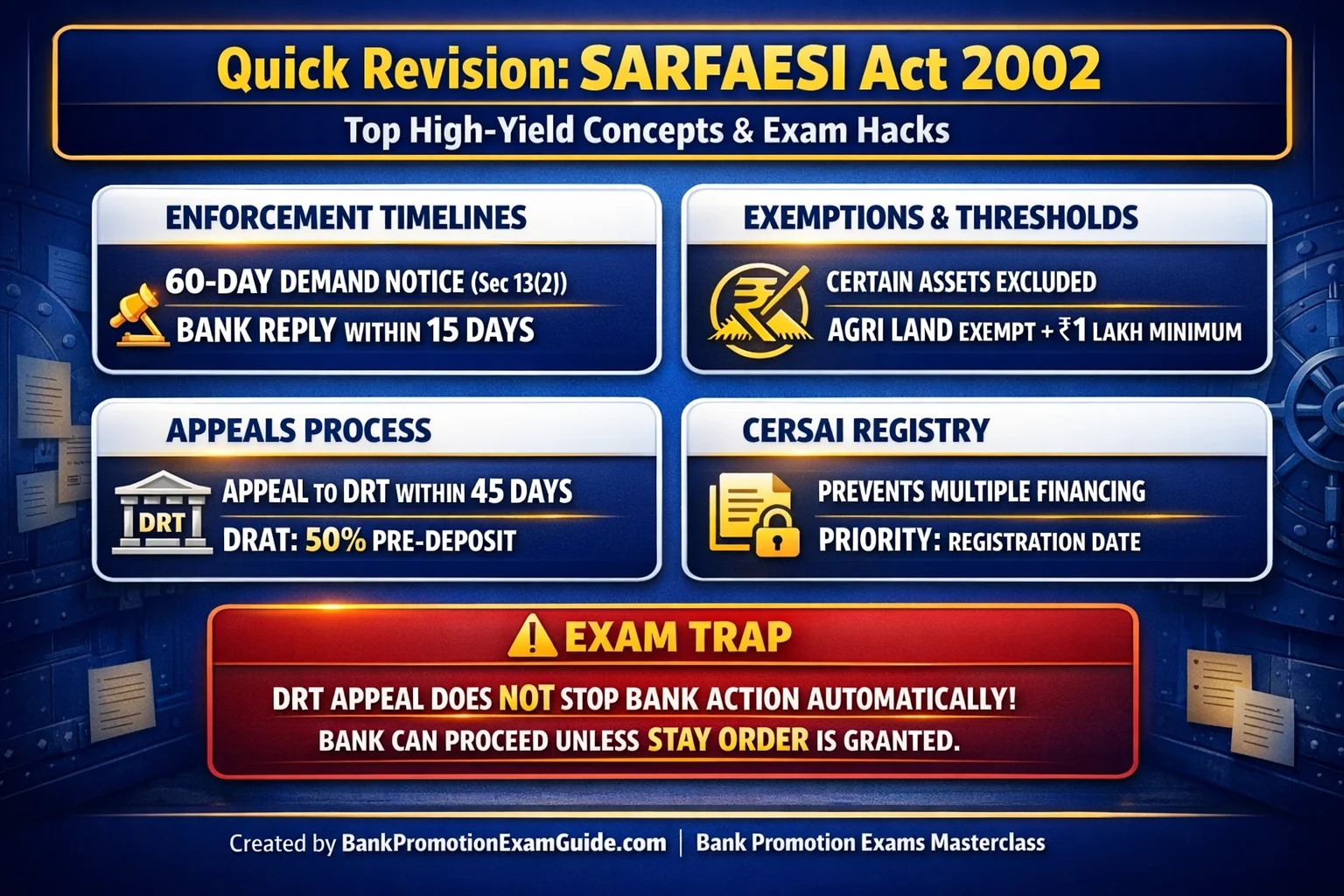 Quick Revision: SARFAESI Act 2002

Top High-Yield Concepts & Exam Hacks

ENFORCEMENT TIMELINES

60-DAY DEMAND NOTICE (Sec 13(2))

BANK REPLY WITHIN 15 DAYS

EXEMPTIONS & THRESHOLDS

CERTAIN ASSETS EXCLUDED

AGRI LAND EXEMPT + ₹1 LAKH MINIMUM

APPEALS PROCESS

DRT

APPEAL TO DRT WITHIN 45 DAYS

DRAT: 50% PRE-DEPOSIT

CERSAI REGISTRY

PREVENTS MULTIPLE FINANCING

PRIORITY: REGISTRATION DATE

EXAM TRAP

DRT APPEAL DOES NOT STOP BANK ACTION AUTOMATICALLY!

BANK CAN PROCEED UNLESS STAY ORDER IS GRANTED.

Created by BankPromotionExamGuide.com | Bank Promotion Exams Masterclass